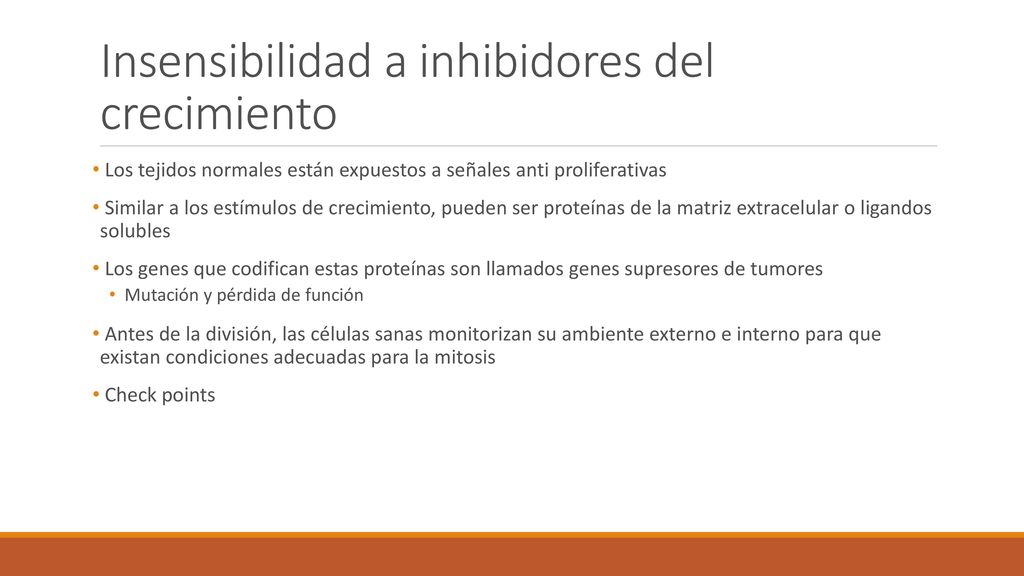 Insensibilidad a inhibidores del crecimiento

• Los tejidos normales están expuestos a señales anti proliferativas

• Similar a los estímulos de crecimiento, pueden ser proteínas de la matriz extracelular o ligandos solubles

• Los genes que codifican estas proteínas son llamados genes supresores de tumores
  • Mutación y pérdida de función

• Antes de la división, las células sanas monitorizan su ambiente externo e interno para que existan condiciones adecuadas para la mitosis

• Check points